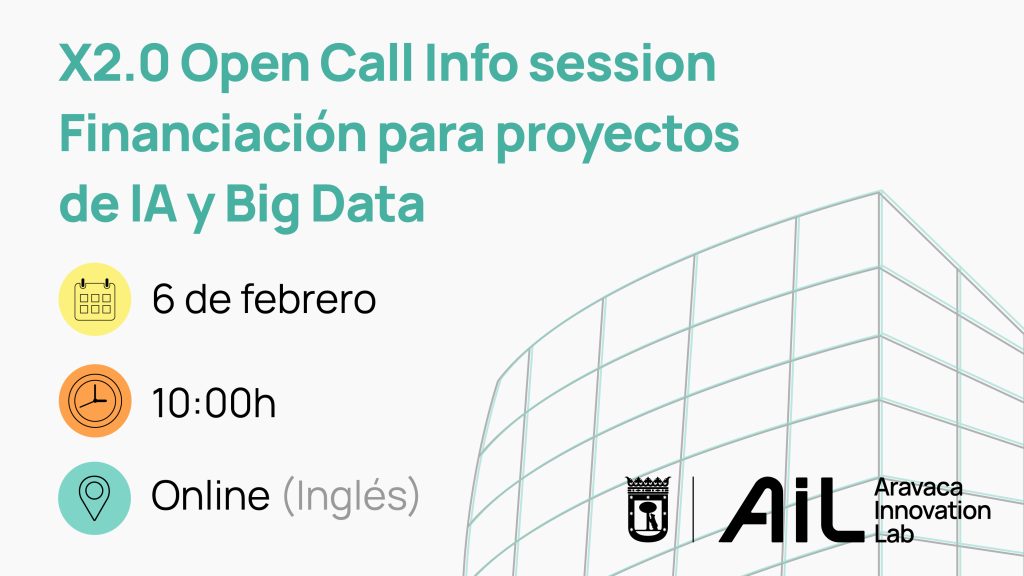 X2.0 Open Call Info session
Financiación para proyectos de IA y Big Data

6 de febrero

10:00h

Online (Inglés)

AiL Aravaca Innovation Lab